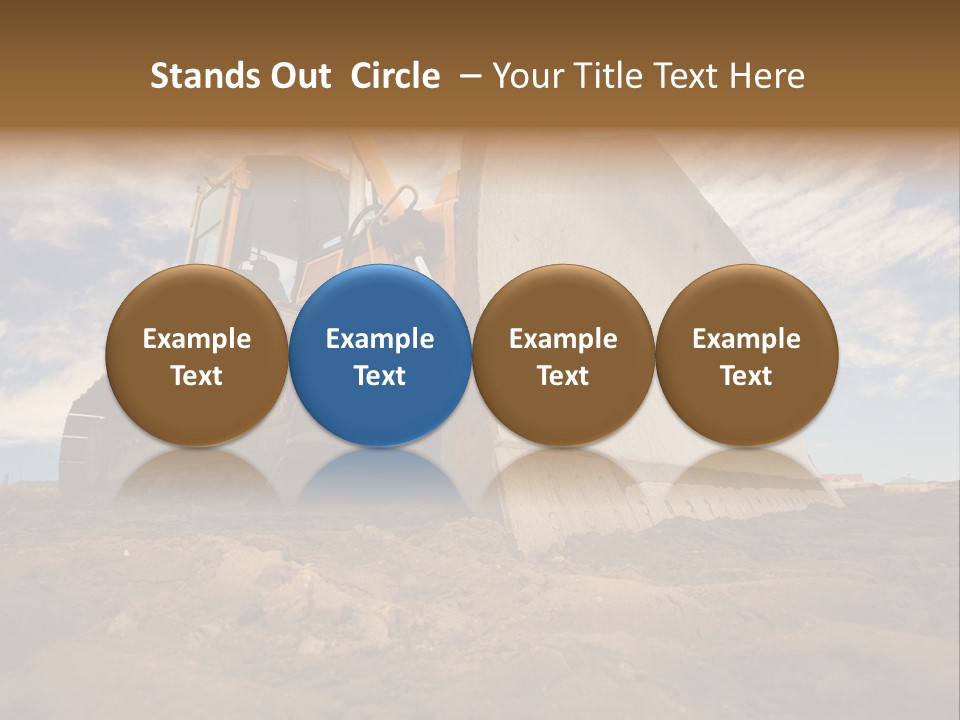 Stands Out  Circle  – Your Title Text Here

Example Text

Example Text

Example Text

Example Text